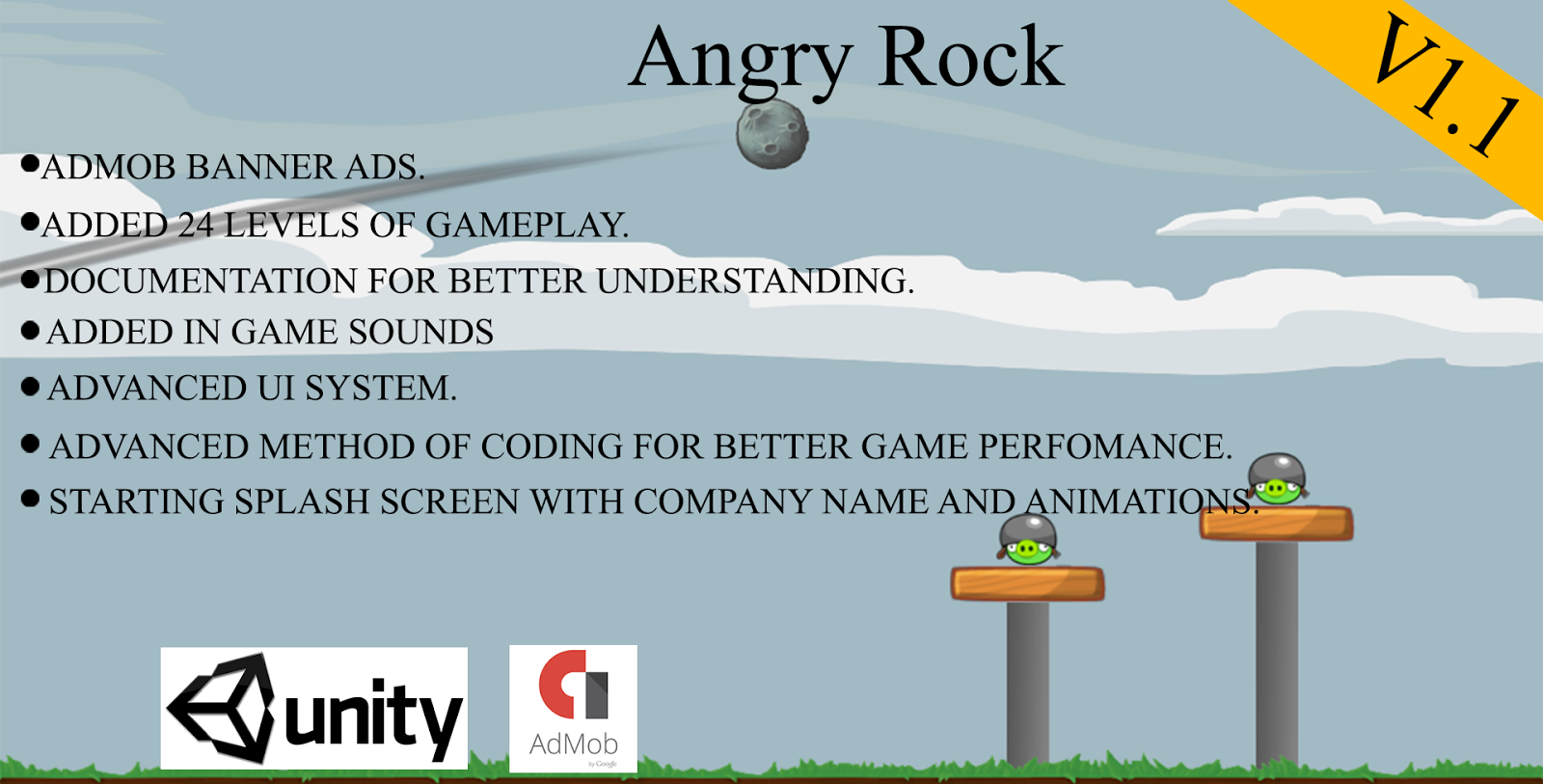 Angry Rock

V1.1

●ADMOB BANNER ADS.
●ADDED 24 LEVELS OF GAMEPLAY.
●DOCUMENTATION FOR BETTER UNDERSTANDING.
● ADDED IN GAME SOUNDS
● ADVANCED UI SYSTEM.
● ADVANCED METHOD OF CODING FOR BETTER GAME PERFOMANCE.
● STARTING SPLASH SCREEN WITH COMPANY NAME AND ANIMATIONS.

unity

AdMob
by Google